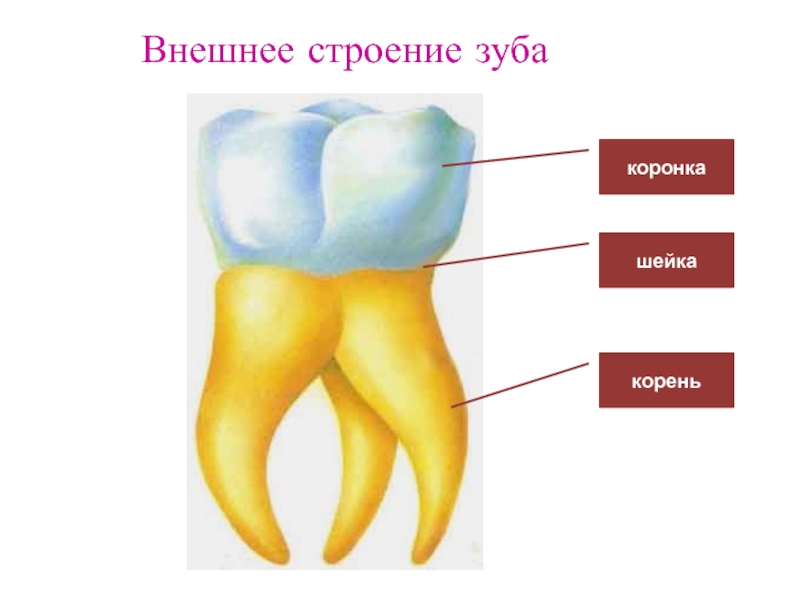 Внешнее строение зуба

коронка

шейка

корень